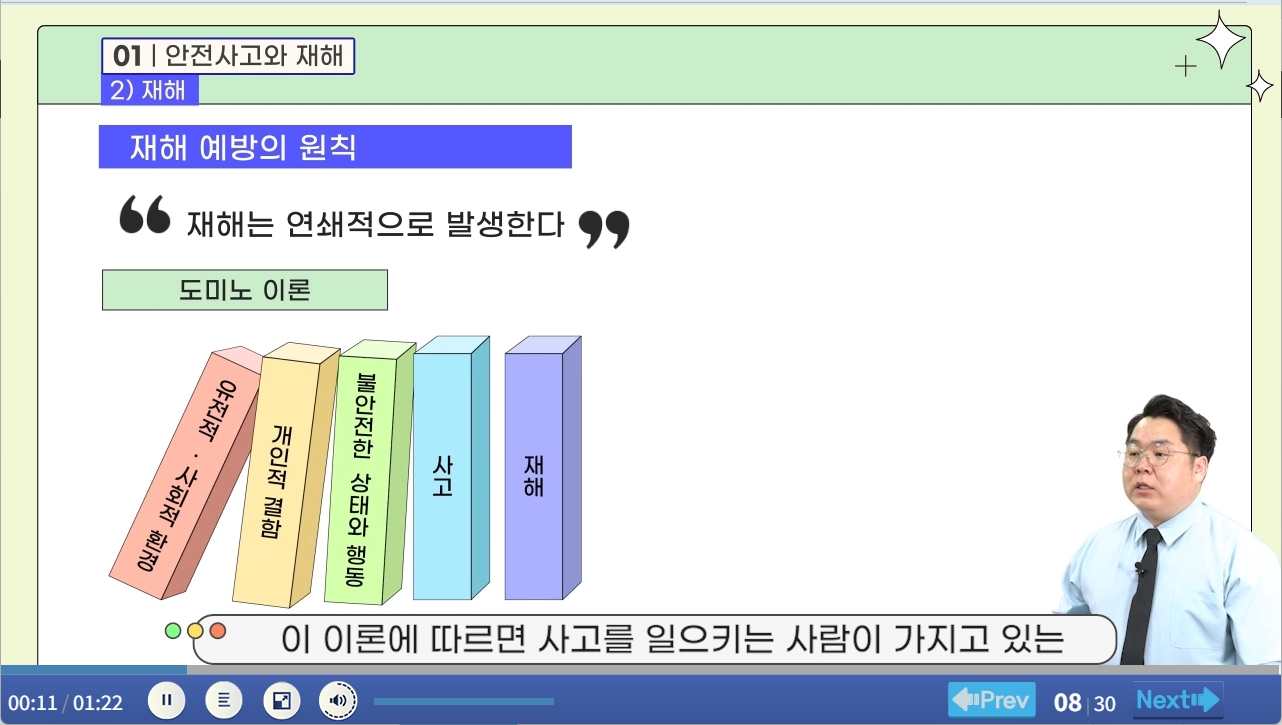 01 | 안전사고와 재해
2) 재해

재해 예방의 원칙

재해는 연쇄적으로 발생한다

도미노 이론

유전적 · 사회적 환경

개인적 결함

불안전한 상태와 행동

사고

재해

이 이론에 따르면 사고를 일으키는 사람이 가지고 있는

00:11 / 01:22

Prev 08 | 30 Next